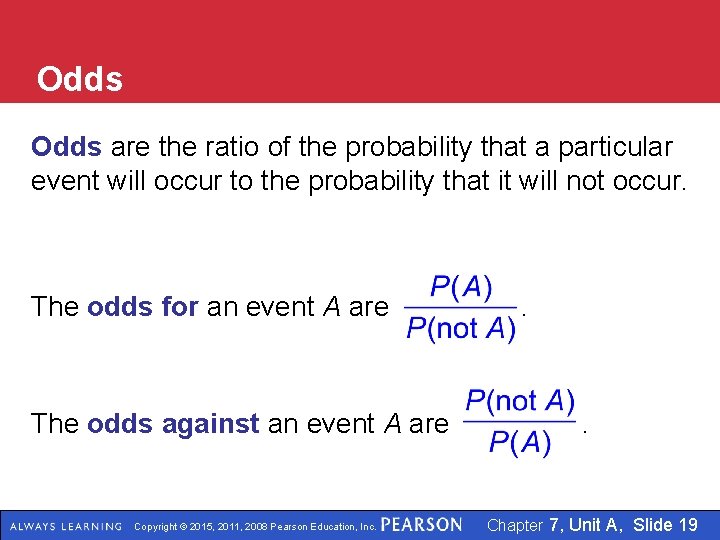 Odds

Odds are the ratio of the probability that a particular event will occur to the probability that it will not occur.

The odds for an event $A$ are $\frac{P(A)}{P(\text{not } A)}$.

The odds against an event $A$ are $\frac{P(\text{not } A)}{P(A)}$.

ALWAYS LEARNING Copyright © 2015, 2011, 2008 Pearson Education, Inc. PEARSON Chapter 7, Unit A, Slide 19